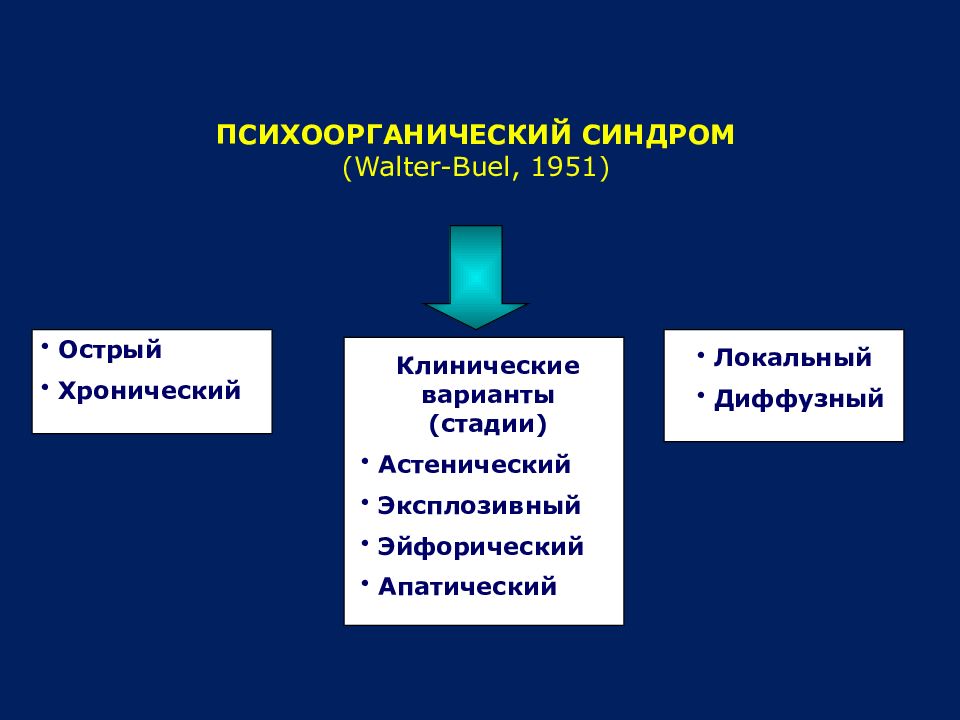 ПСИХООРГАНИЧЕСКИЙ СИНДРОМ
(Walter-Buel, 1951)

• Острый
• Хронический

Клинические варианты (стадии)
• Астенический
• Эксплозивный
• Эйфорический
• Апатический

• Локальный
• Диффузный